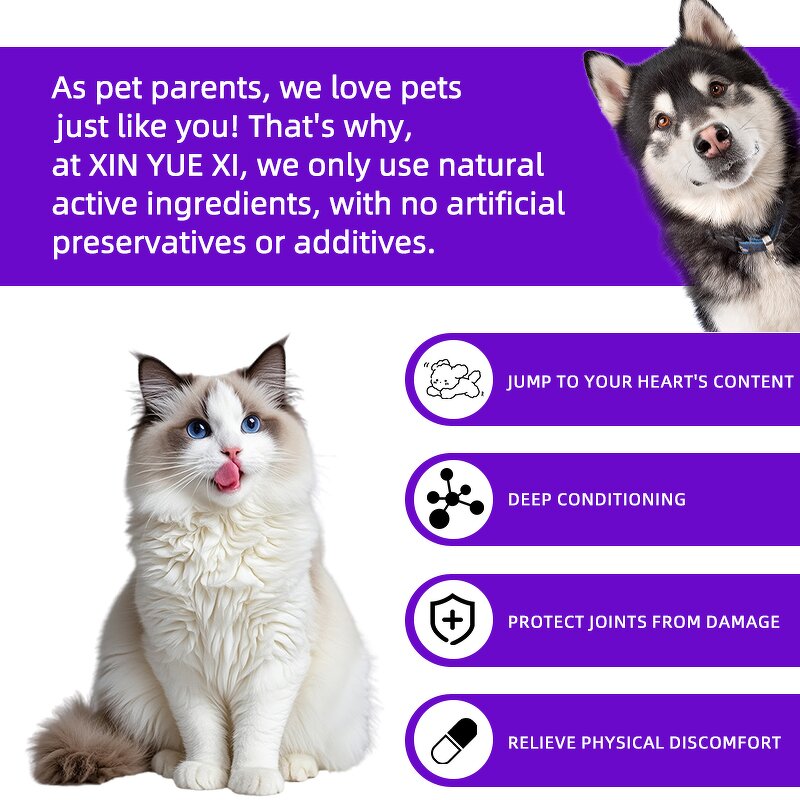 As pet parents, we love pets just like you! That's why, at XIN YUE XI, we only use natural active ingredients, with no artificial preservatives or additives.

JUMP TO YOUR HEART'S CONTENT

DEEP CONDITIONING

PROTECT JOINTS FROM DAMAGE

RELIEVE PHYSICAL DISCOMFORT